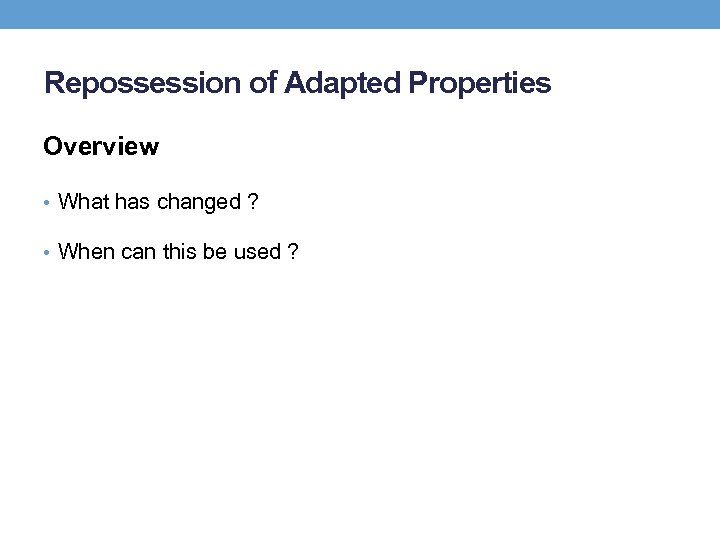 Repossession of Adapted Properties

Overview

• What has changed ?

• When can this be used ?